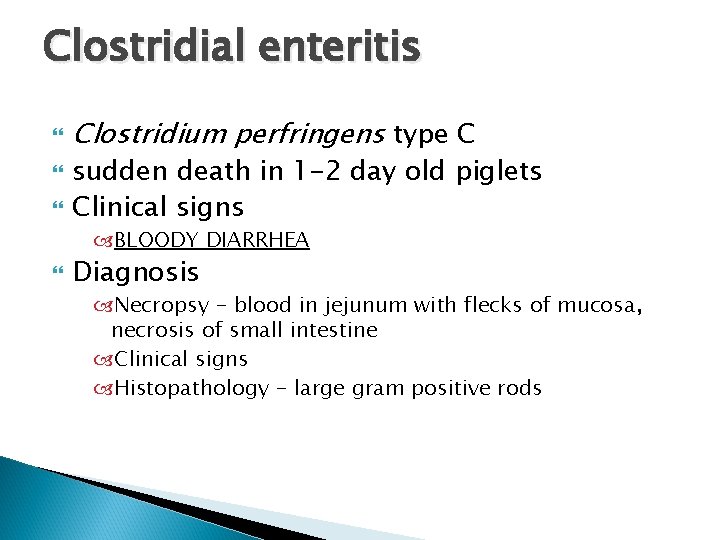 Clostridial enteritis

Clostridium perfringens type C

sudden death in 1-2 day old piglets

Clinical signs

BLOODY DIARRHEA

Diagnosis

Necropsy – blood in jejunum with flecks of mucosa, necrosis of small intestine

Clinical signs

Histopathology – large gram positive rods